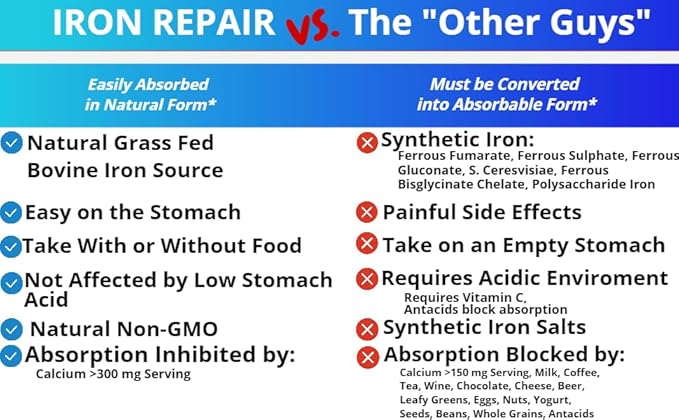 IRON REPAIR vs. The "Other Guys"

Easily Absorbed in Natural Form*

Natural Grass Fed Bovine Iron Source

Easy on the Stomach

Take With or Without Food

Not Affected by Low Stomach Acid

Natural Non-GMO

Absorption Inhibited by:
Calcium >300 mg Serving

Must be Converted into Absorbable Form*

Synthetic Iron:
Ferrous Fumarate, Ferrous Sulphate, Ferrous Gluconate, S. Ceresvisiae, Ferrous Bisglycinate Chelate, Polysaccharide Iron

Painful Side Effects

Take on an Empty Stomach

Requires Acidic Enviroment
Requires Vitamin C, Antacids block absorption

Synthetic Iron Salts

Absorption Blocked by:
Calcium >150 mg Serving, Milk, Coffee, Tea, Wine, Chocolate, Cheese, Beer, Leafy Greens, Eggs, Nuts, Yogurt, Seeds, Beans, Whole Grains, Antacids